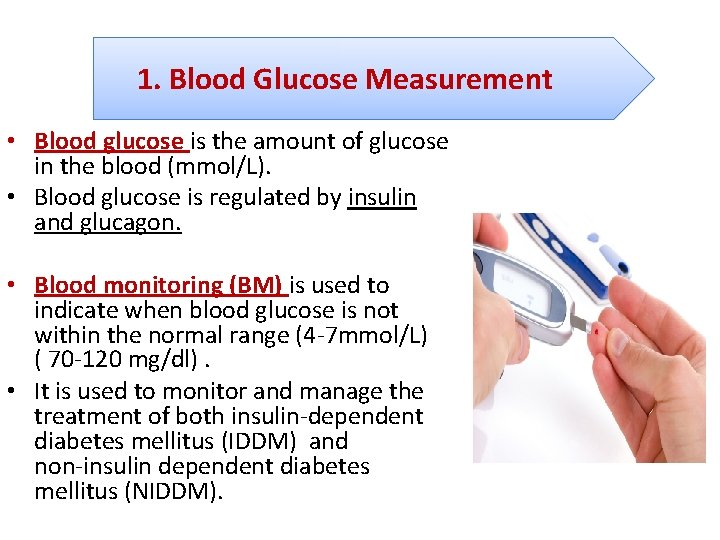 1. Blood Glucose Measurement

• Blood glucose is the amount of glucose in the blood (mmol/L).
• Blood glucose is regulated by insulin and glucagon.

• Blood monitoring (BM) is used to indicate when blood glucose is not within the normal range (4-7mmol/L) ( 70-120 mg/dl) .
• It is used to monitor and manage the treatment of both insulin-dependent diabetes mellitus (IDDM) and non-insulin dependent diabetes mellitus (NIDDM).